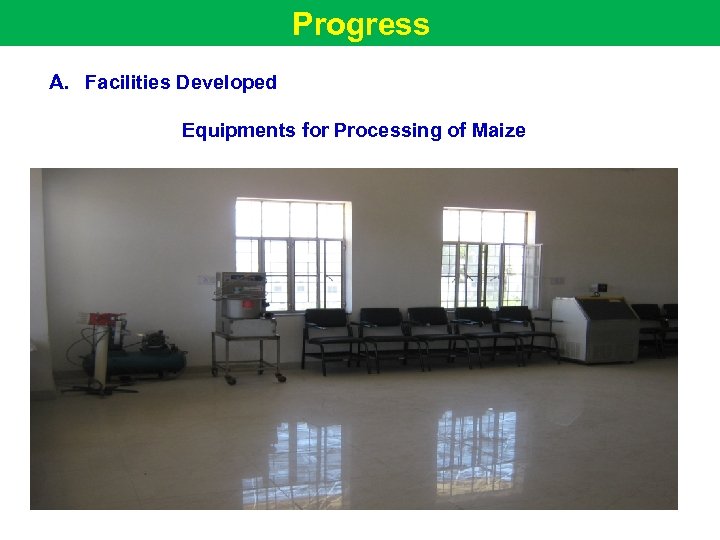 Progress

A. Facilities Developed

Equipments for Processing of Maize